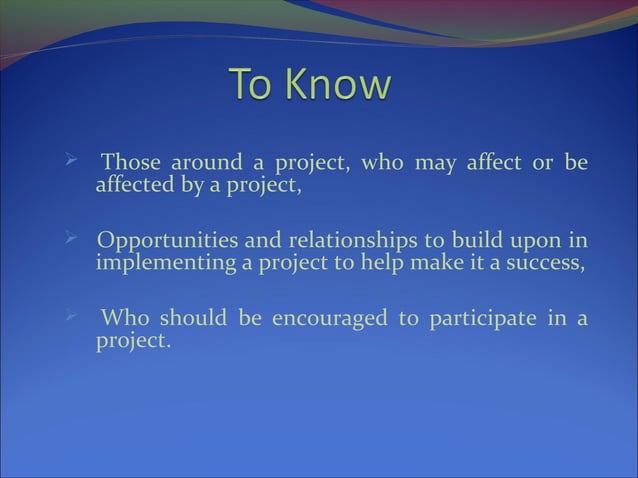 To Know

➢ Those around a project, who may affect or be affected by a project,

➢ Opportunities and relationships to build upon in implementing a project to help make it a success,

➢ Who should be encouraged to participate in a project.